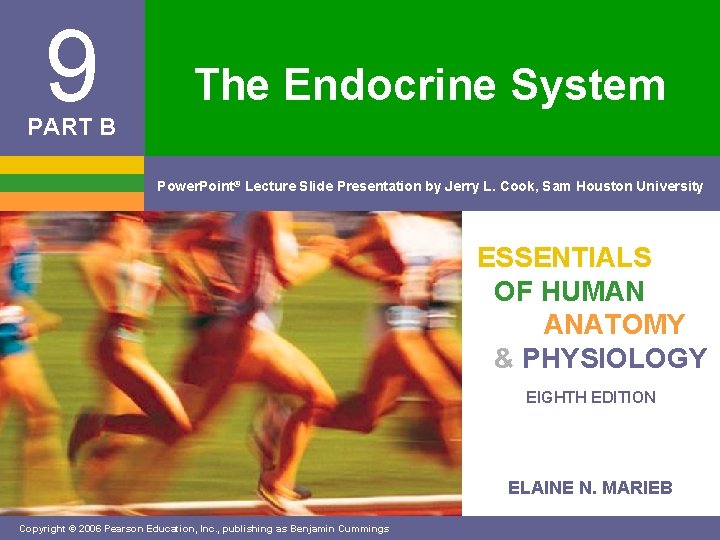 9
PART B

The Endocrine System

PowerPoint® Lecture Slide Presentation by Jerry L. Cook, Sam Houston University

ESSENTIALS
OF HUMAN
ANATOMY
& PHYSIOLOGY

EIGHTH EDITION

ELAINE N. MARIEB

Copyright © 2006 Pearson Education, Inc., publishing as Benjamin Cummings